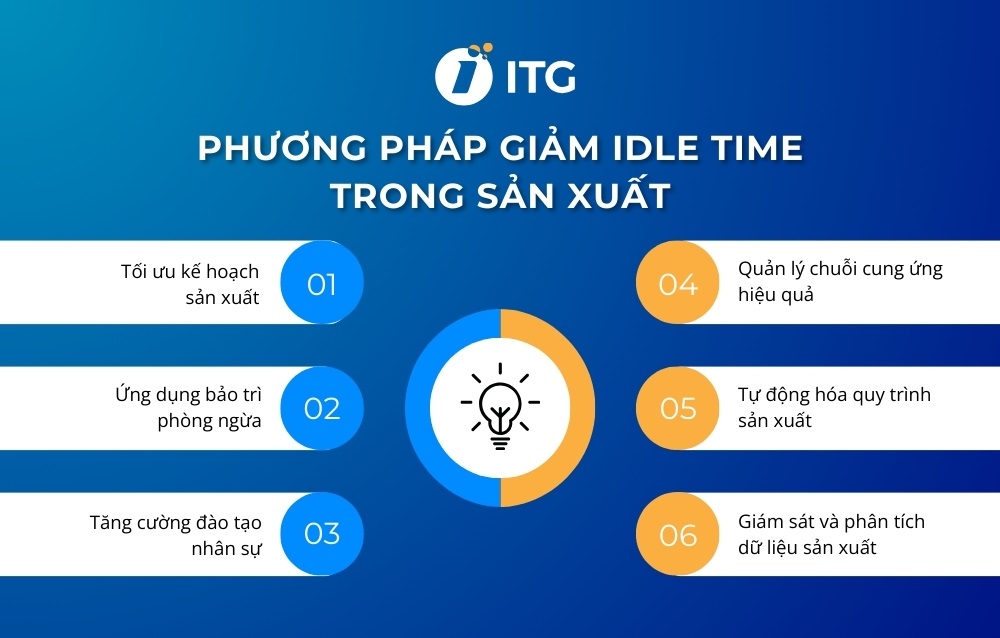 ITG

PHƯƠNG PHÁP GIẢM IDLE TIME TRONG SẢN XUẤT

Tối ưu kế hoạch sản xuất
01

Ứng dụng bảo trì phòng ngừa
02

Tăng cường đào tạo nhân sự
03

04
Quản lý chuỗi cung ứng hiệu quả

05
Tự động hóa quy trình sản xuất

06
Giám sát và phân tích dữ liệu sản xuất